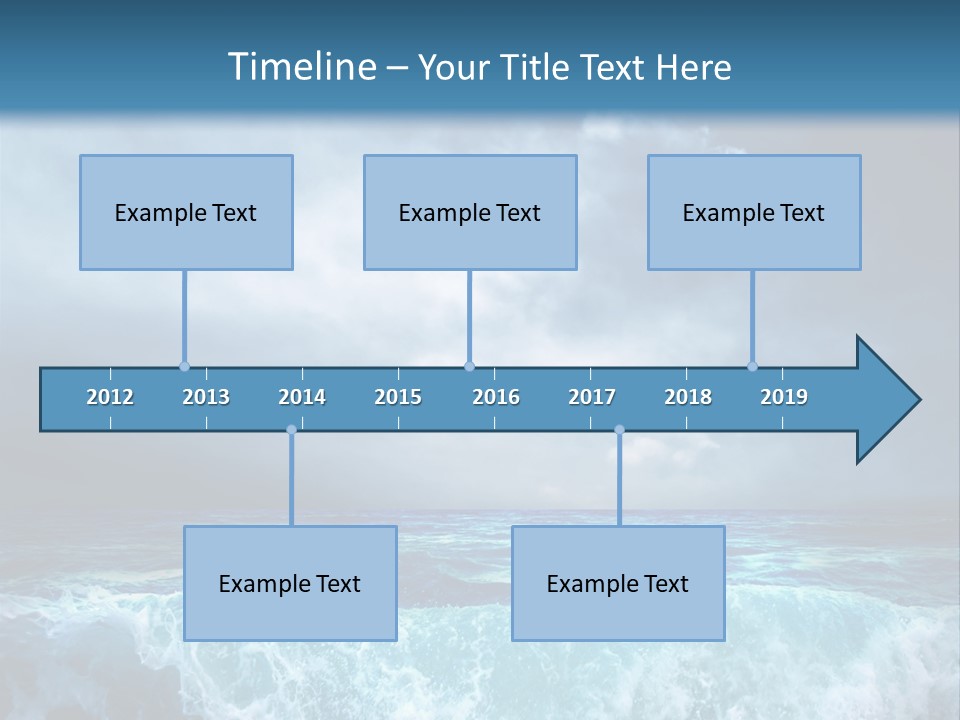 Timeline – Your Title Text Here

Example Text

Example Text

Example Text

2012 2013 2014 2015 2016 2017 2018 2019

Example Text

Example Text